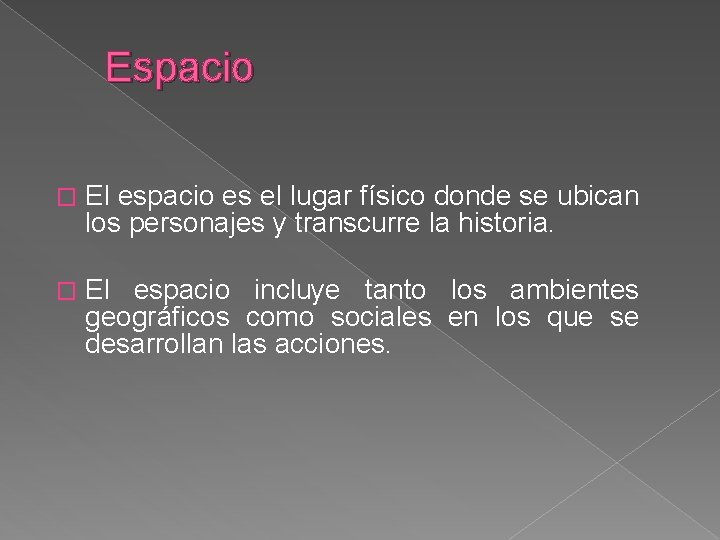 Espacio

El espacio es el lugar físico donde se ubican los personajes y transcurre la historia.

El espacio incluye tanto los ambientes geográficos como sociales en los que se desarrollan las acciones.